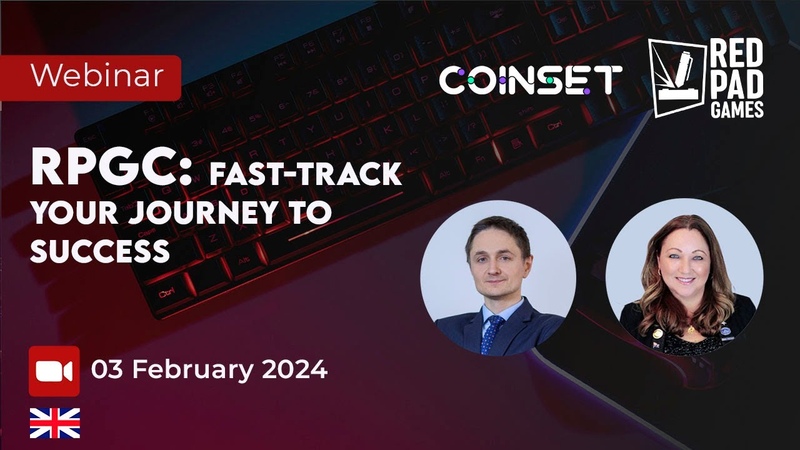 Webinar

COINSET

RED PAD GAMES

RPGC: FAST-TRACK YOUR JOURNEY TO SUCCESS

03 February 2024